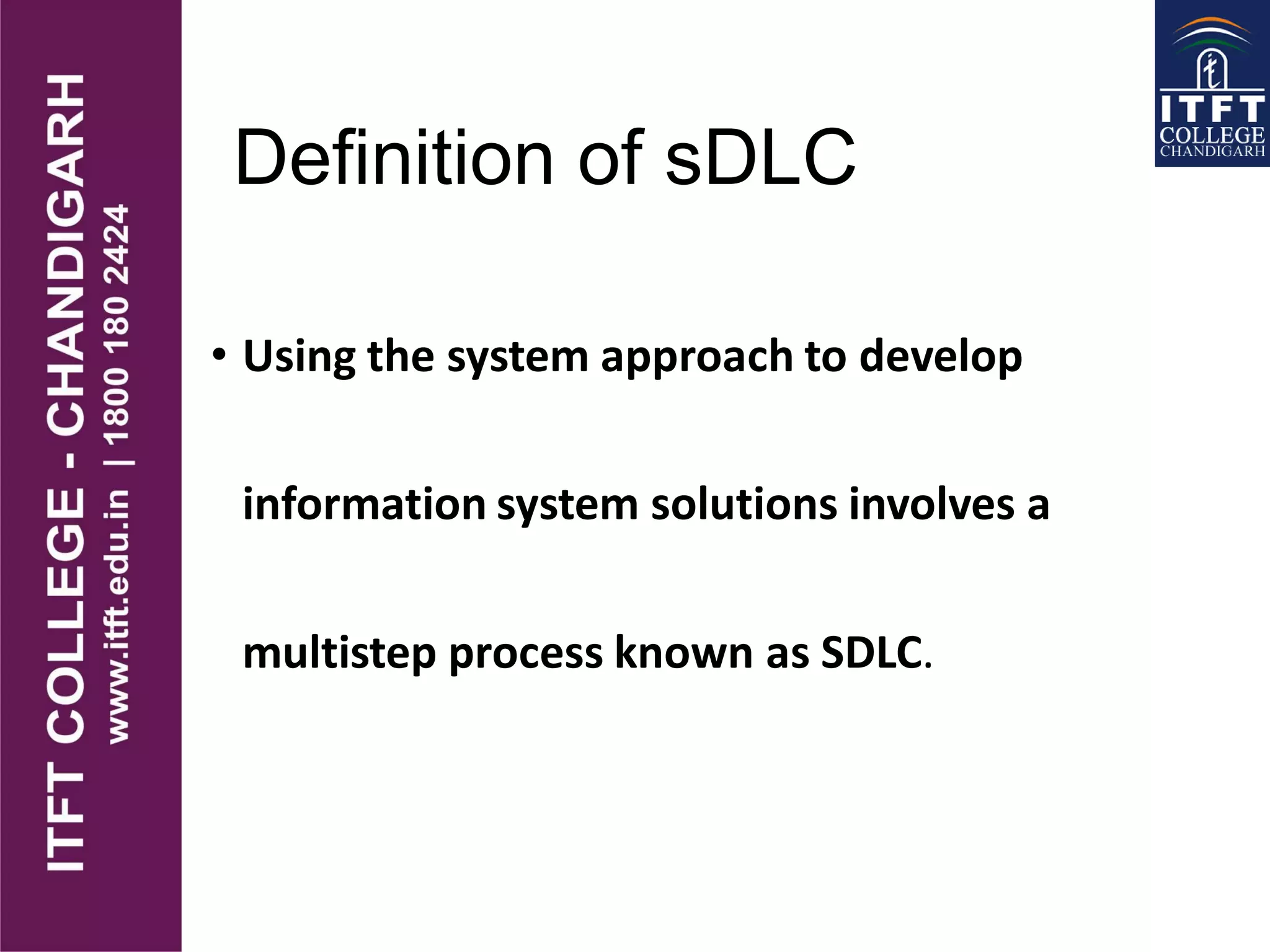 ITFT COLLEGE - CHANDIGARH
www.itft.edu.in | 1800 180 2424

ITFT COLLEGE CHANDIGARH

Definition of sDLC

• Using the system approach to develop information system solutions involves a multistep process known as SDLC.